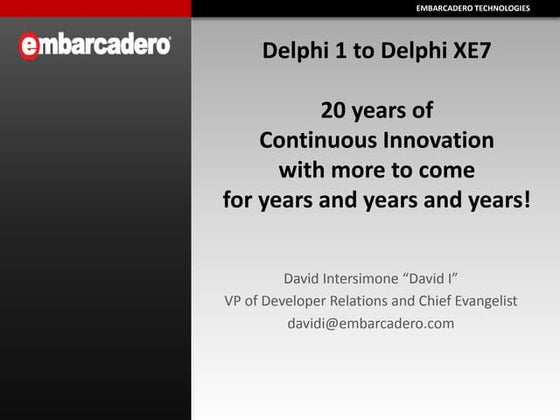 EMBARCADERO TECHNOLOGIES

embarcadero

Delphi 1 to Delphi XE7

20 years of
Continuous Innovation
with more to come
for years and years and years!

David Intersimone “David I”
VP of Developer Relations and Chief Evangelist
davidi@embarcadero.com